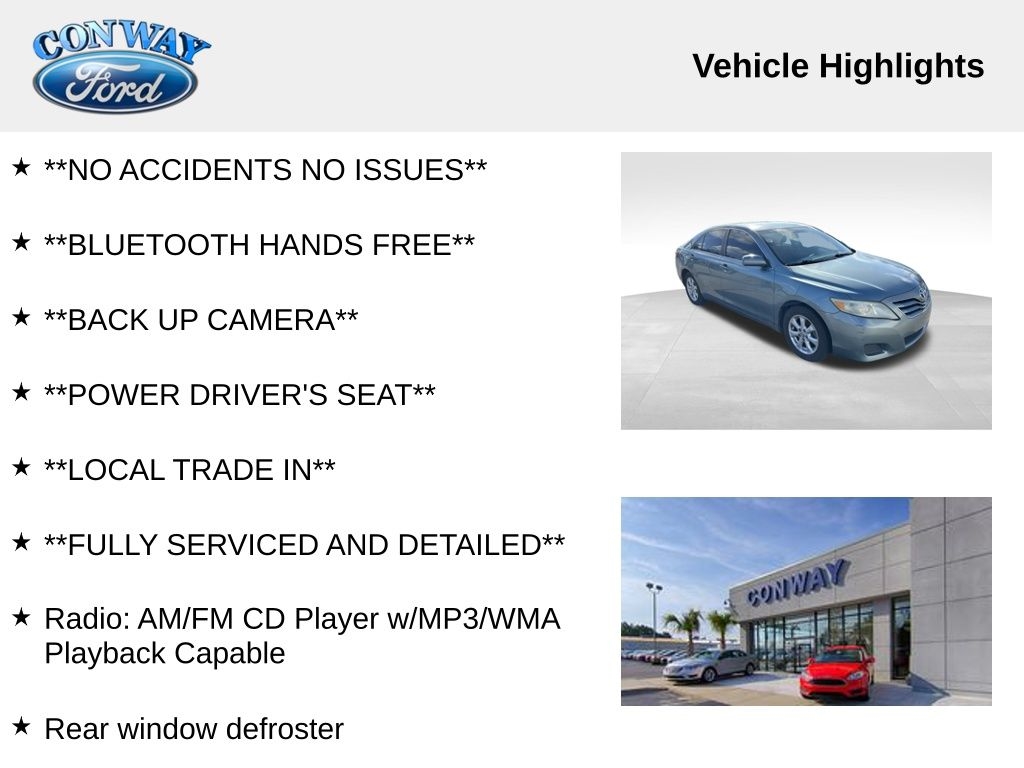 CONWAY
Ford

Vehicle Highlights

★ **NO ACCIDENTS NO ISSUES**

★ **BLUETOOTH HANDS FREE**

★ **BACK UP CAMERA**

★ **POWER DRIVER'S SEAT**

★ **LOCAL TRADE IN**

★ **FULLY SERVICED AND DETAILED**

★ Radio: AM/FM CD Player w/MP3/WMA Playback Capable

★ Rear window defroster

CONWAY